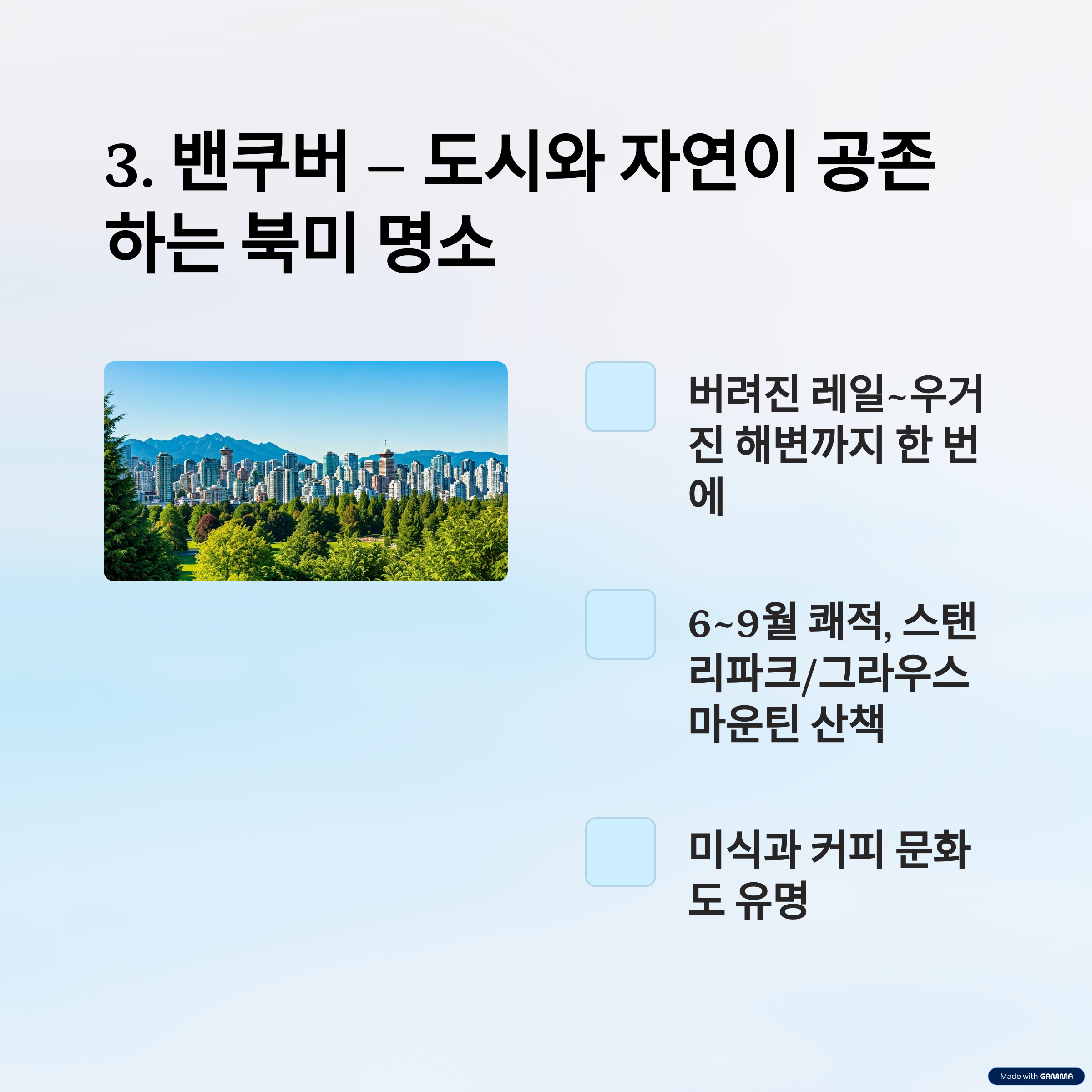 3. 밴쿠버 – 도시와 자연이 공존하는 북미 명소

버려진 레일~우거진 해변까지 한 번에

6~9월 쾌적, 스탠리파크/그라우스 마운틴 산책

미식과 커피 문화도 유명

Made with GAMMA